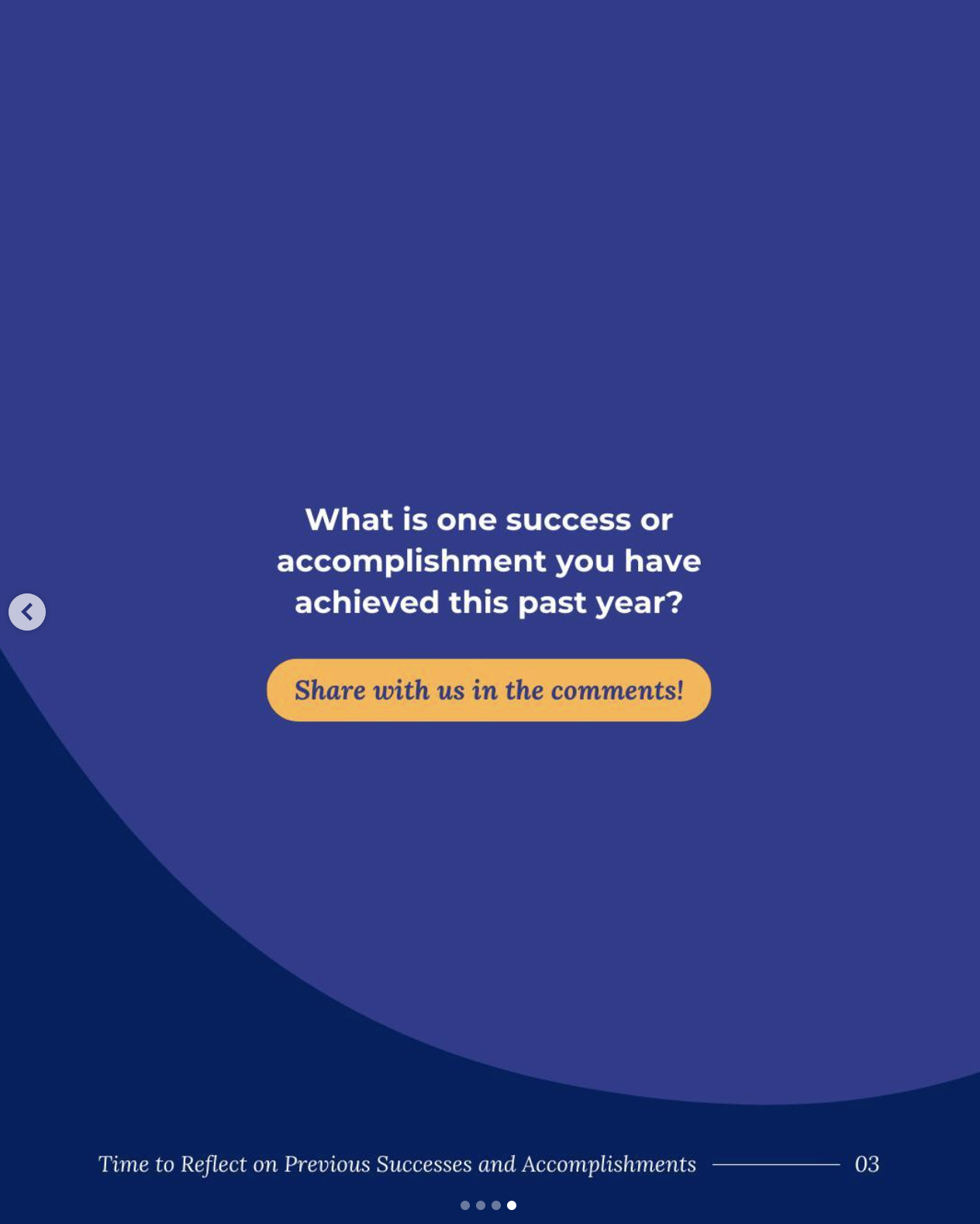 What is one success or accomplishment you have achieved this past year?

Share with us in the comments!

Time to Reflect on Previous Successes and Accomplishments 03